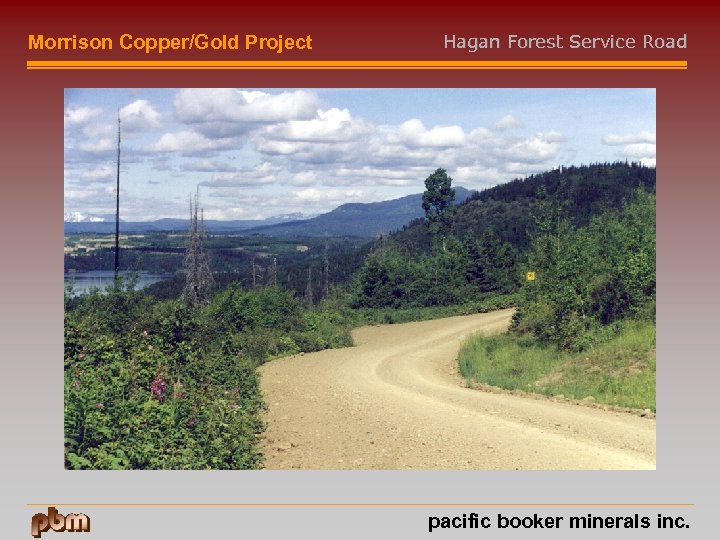 Morrison Copper/Gold Project

Hagan Forest Service Road

pbm

pacific booker minerals inc.